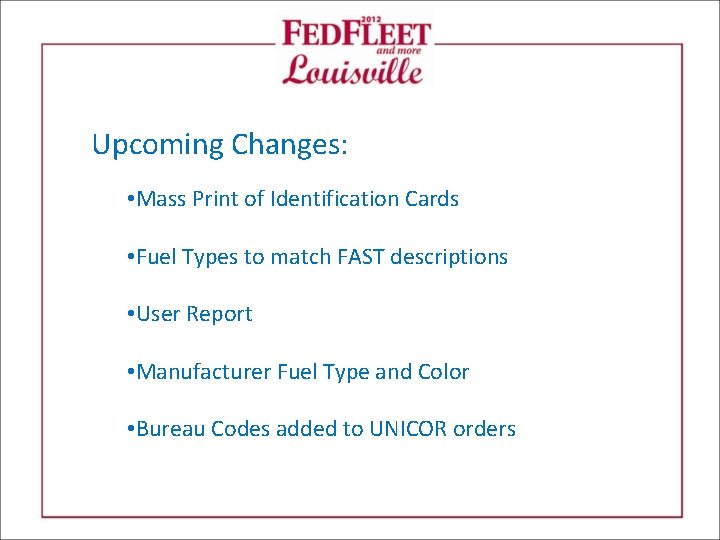 2012
FEDFLEET
and more
Louisville

Upcoming Changes:

•Mass Print of Identification Cards

•Fuel Types to match FAST descriptions

•User Report

•Manufacturer Fuel Type and Color

•Bureau Codes added to UNICOR orders